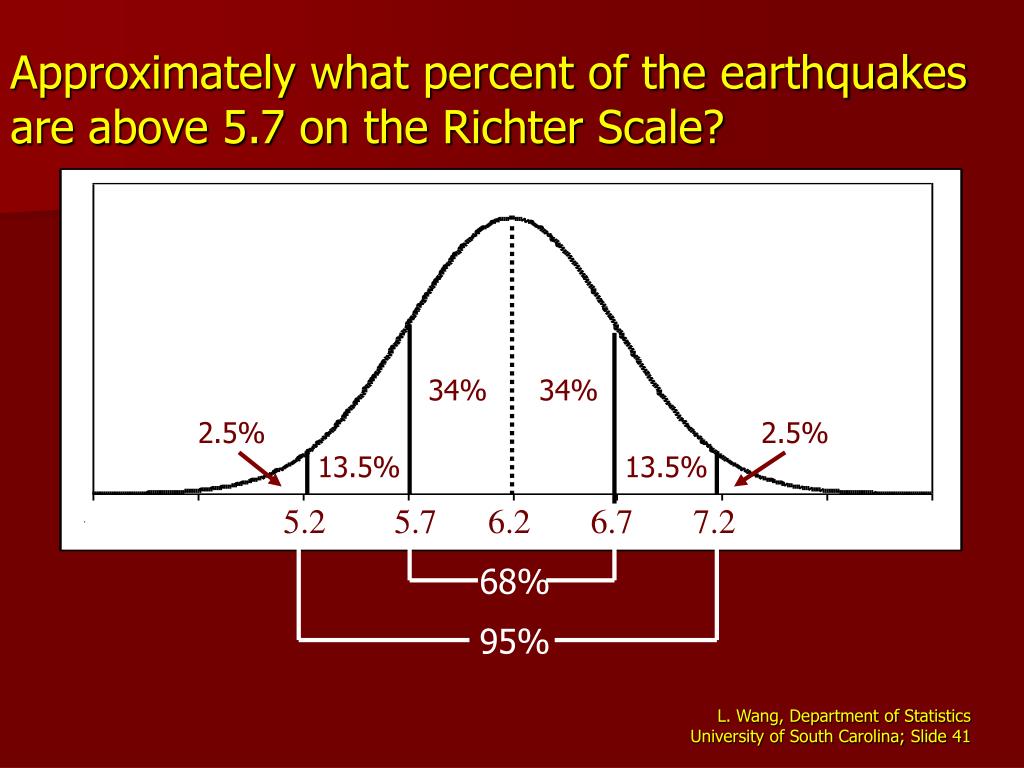 Approximately what percent of the earthquakes are above 5.7 on the Richter Scale?

34%
34%
2.5%
2.5%
13.5%
13.5%
5.2
5.7
6.2
6.7
7.2
68%
95%

L. Wang, Department of Statistics
University of South Carolina; Slide 41